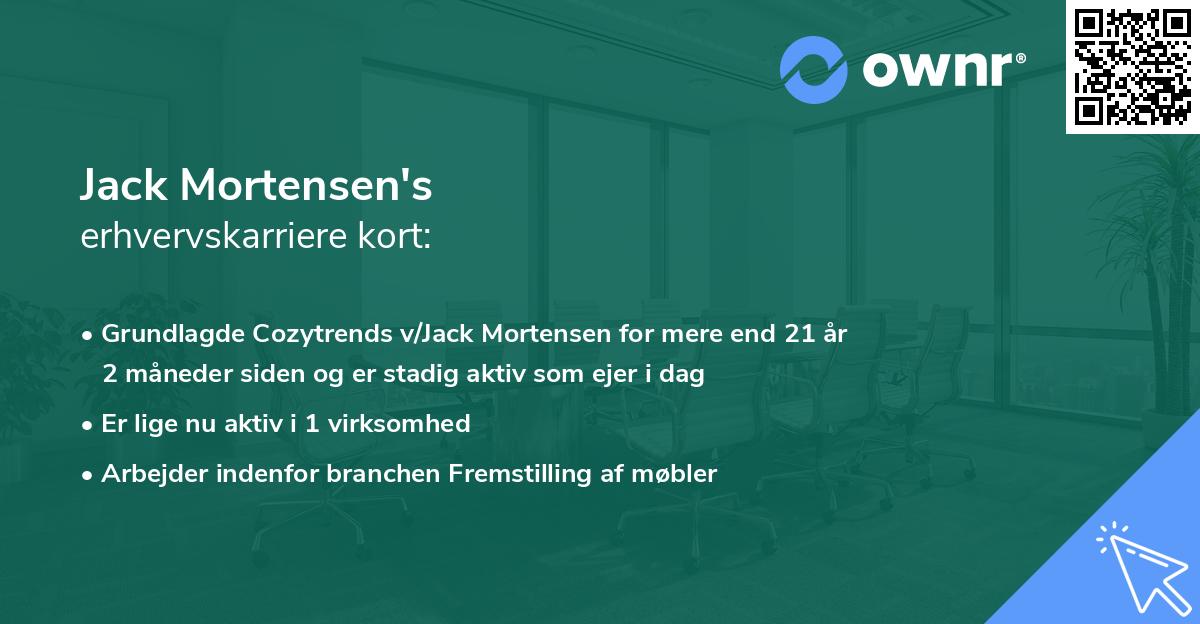 ownr®

Jack Mortensen's
erhvervskarriere kort:

• Grundlagde Cozytrends v/Jack Mortensen for mere end 21 år 2 måneder siden og er stadig aktiv som ejer i dag

• Er lige nu aktiv i 1 virksomhed

• Arbejder indenfor branchen Fremstilling af møbler